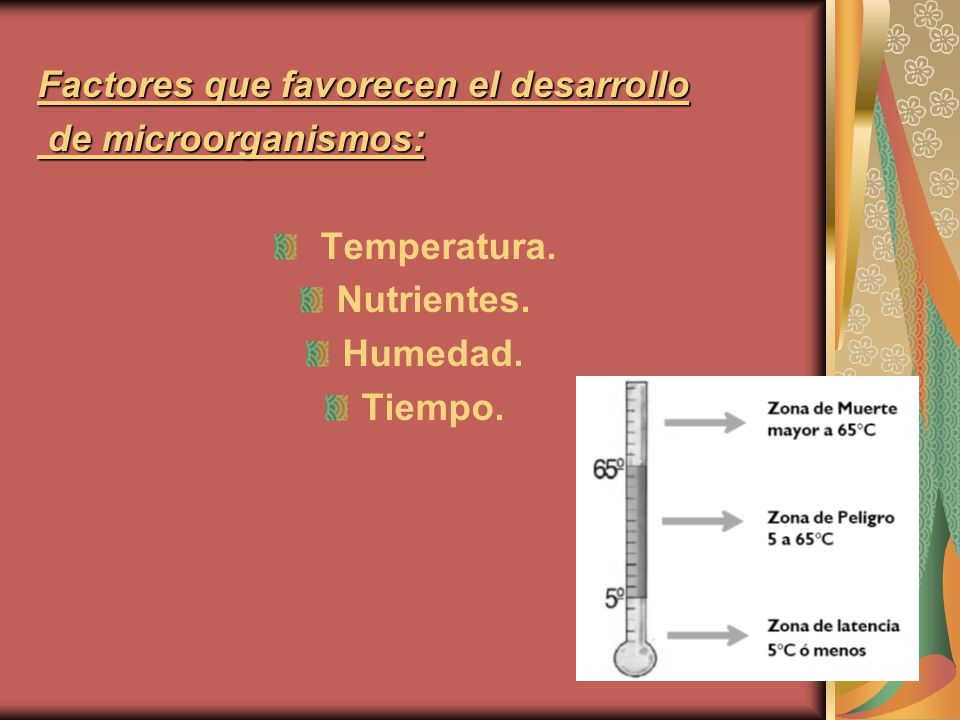 Factores que favorecen el desarrollo de microorganismos:

Temperatura.
Nutrientes.
Humedad.
Tiempo.

65º
5º

Zona de Muerte mayor a 65°C

Zona de Peligro 5 a 65°C

Zona de latencia 5°C ó menos